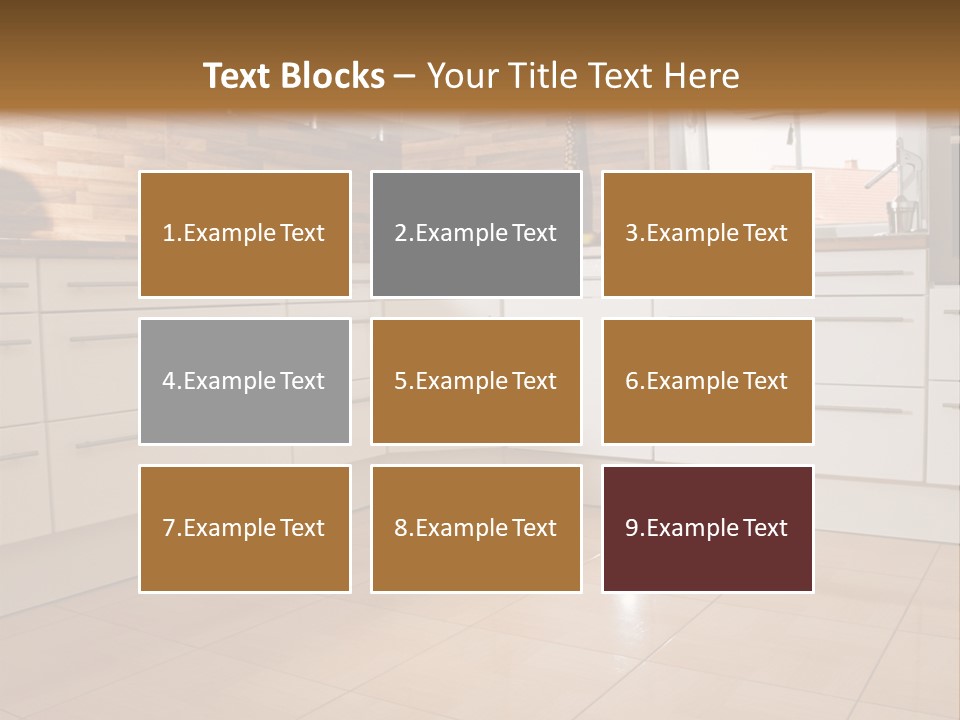 Text Blocks – Your Title Text Here

1.Example Text

2.Example Text

3.Example Text

4.Example Text

5.Example Text

6.Example Text

7.Example Text

8.Example Text

9.Example Text